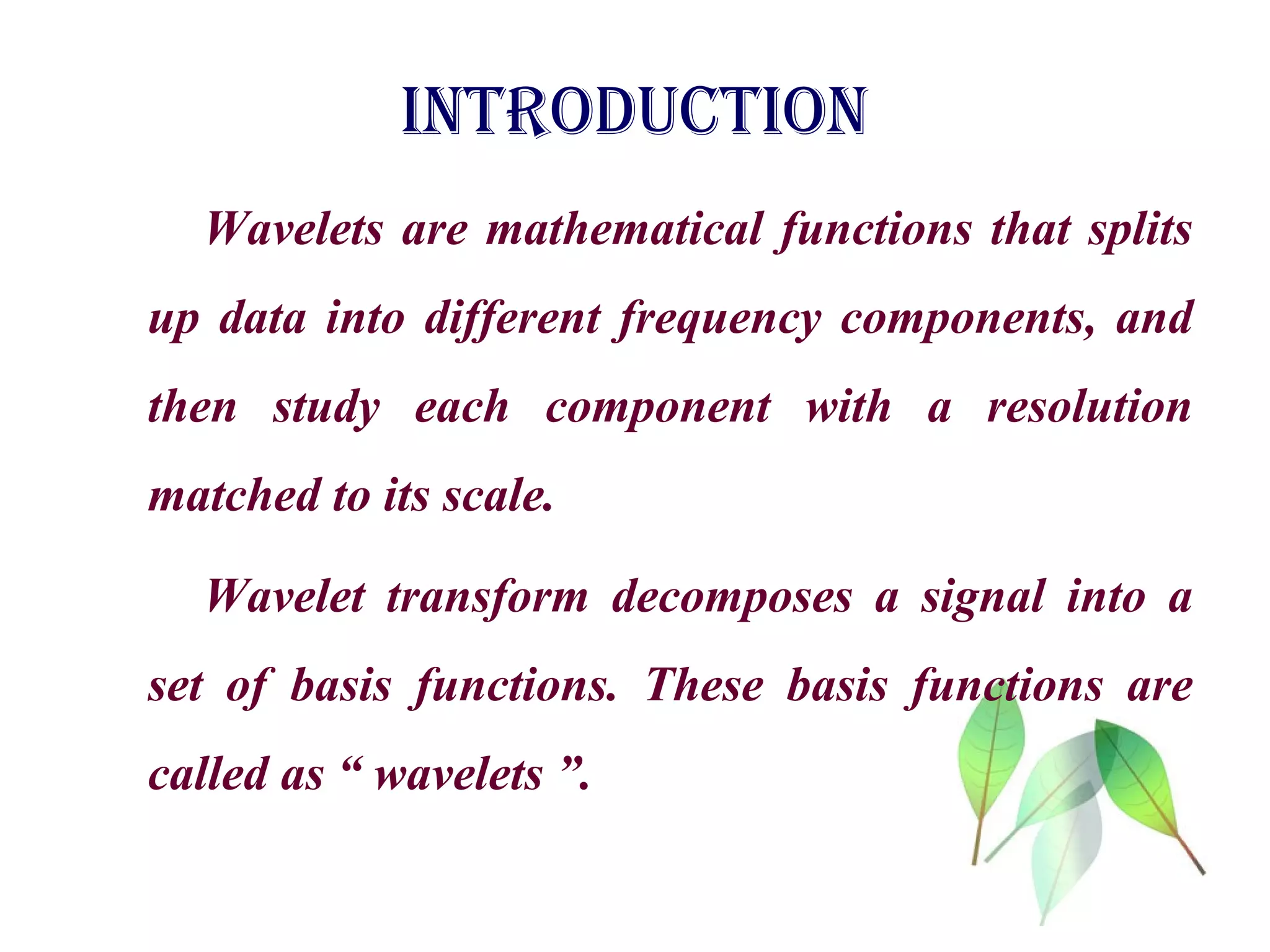 INTRODUCTION

Wavelets are mathematical functions that splits up data into different frequency components, and then study each component with a resolution matched to its scale.

Wavelet transform decomposes a signal into a set of basis functions. These basis functions are called as “ wavelets ”.